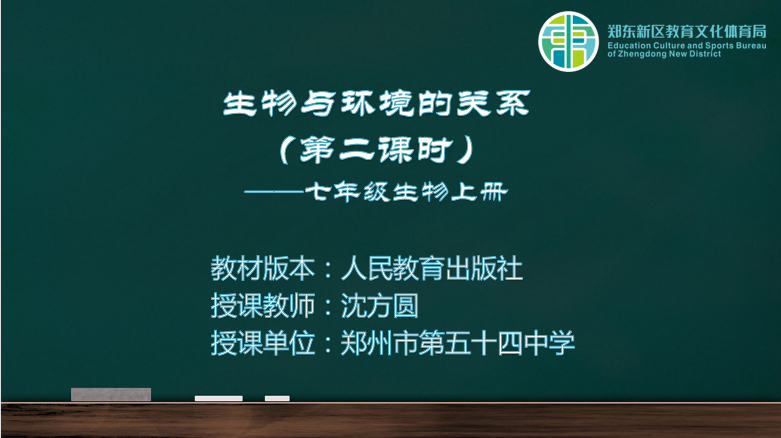 郑东新区教育文化体育局
Education Culture and Sports Bureau of Zhengdong New District

生物与环境的关系
（第二课时）
——七年级生物上册

教材版本：人民教育出版社
授课教师：沈方圆
授课单位：郑州市第五十四中学